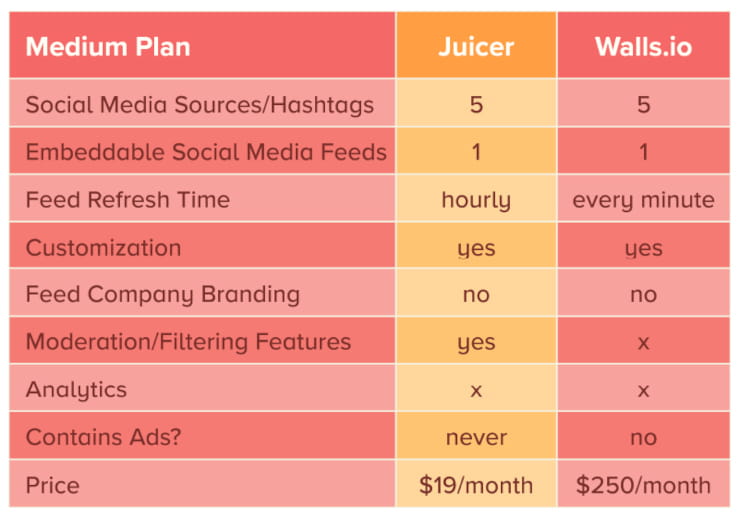 | Medium Plan | Juicer | Walls.io |
|---|---|---|
| Social Media Sources/Hashtags | 5 | 5 |
| Embeddable Social Media Feeds | 1 | 1 |
| Feed Refresh Time | hourly | every minute |
| Customization | yes | yes |
| Feed Company Branding | no | no |
| Moderation/Filtering Features | yes | x |
| Analytics | x | x |
| Contains Ads? | never | no |
| Price | \$19/month | \$250/month |